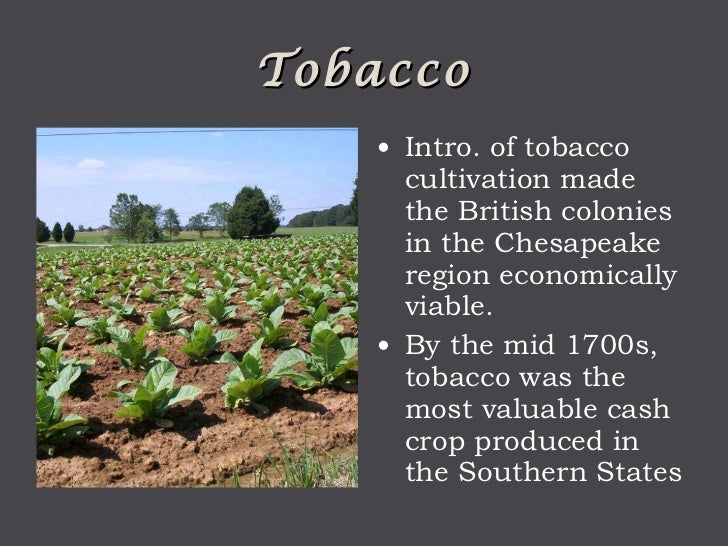 Tobacco

• Intro. of tobacco cultivation made the British colonies in the Chesapeake region economically viable.
• By the mid 1700s, tobacco was the most valuable cash crop produced in the Southern States